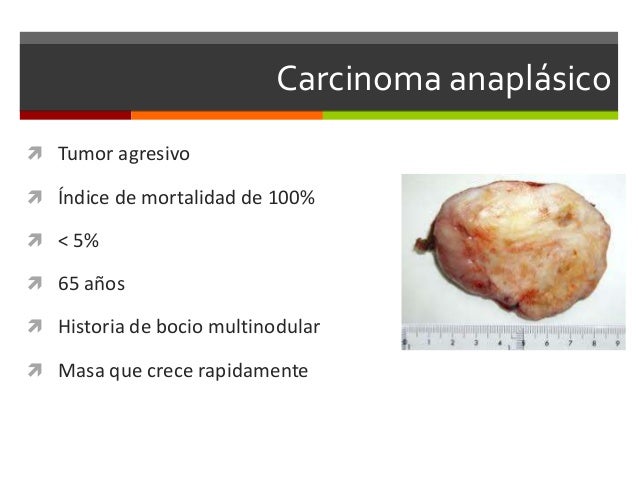 Carcinoma anaplásico

Tumor agresivo

Índice de mortalidad de 100%

< 5%

65 años

Historia de bocio multinodular

Masa que crece rapidamente

1 2 3 4 5 6 7 8 9